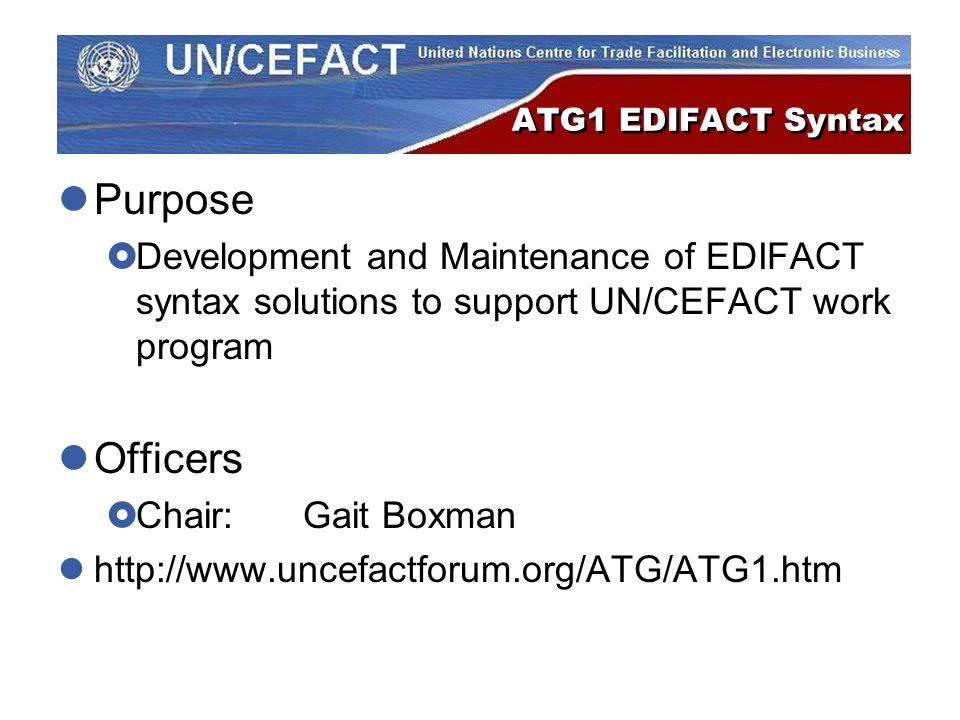 UN/CEFACT United Nations Centre for Trade Facilitation and Electronic Business

ATG1 EDIFACT Syntax

Purpose

Development and Maintenance of EDIFACT syntax solutions to support UN/CEFACT work program

Officers

Chair: Gait Boxman

http://www.uncefactforum.org/ATG/ATG1.htm